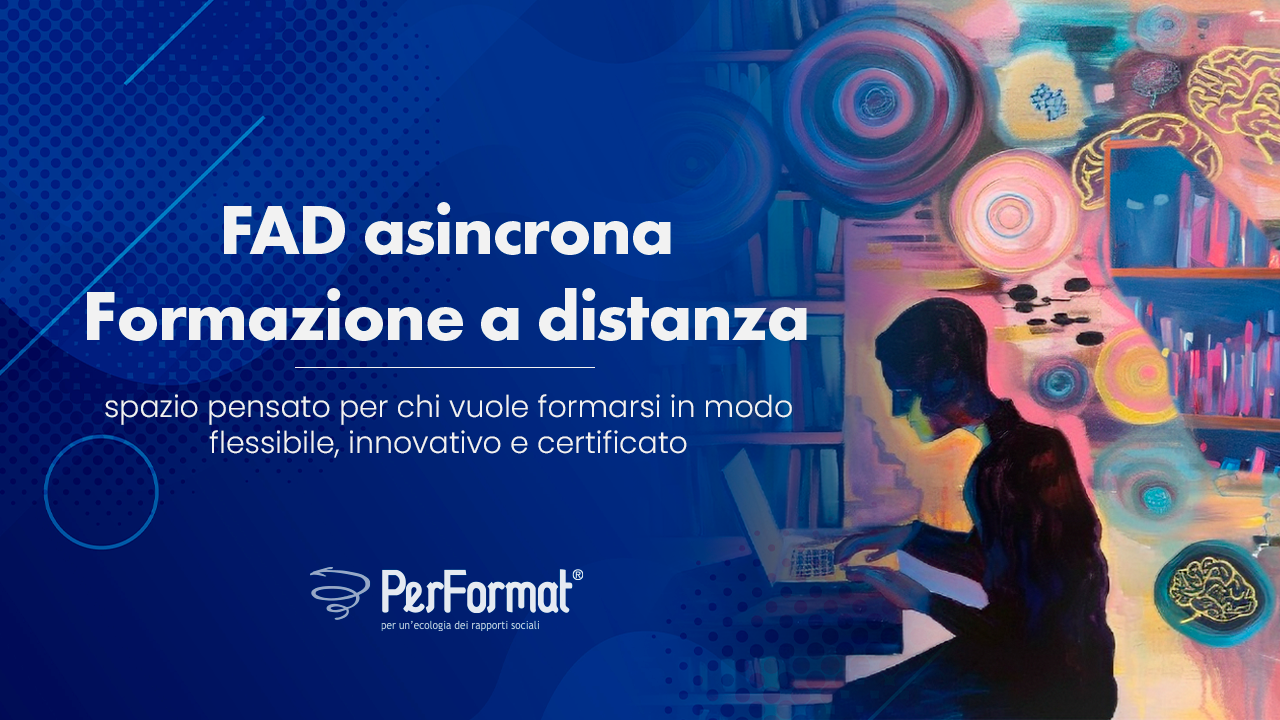 FAD asincrona
Formazione a distanza

spazio pensato per chi vuole formarsi in modo flessibile, innovativo e certificato

PerFormat®
per un'ecologia dei rapporti sociali